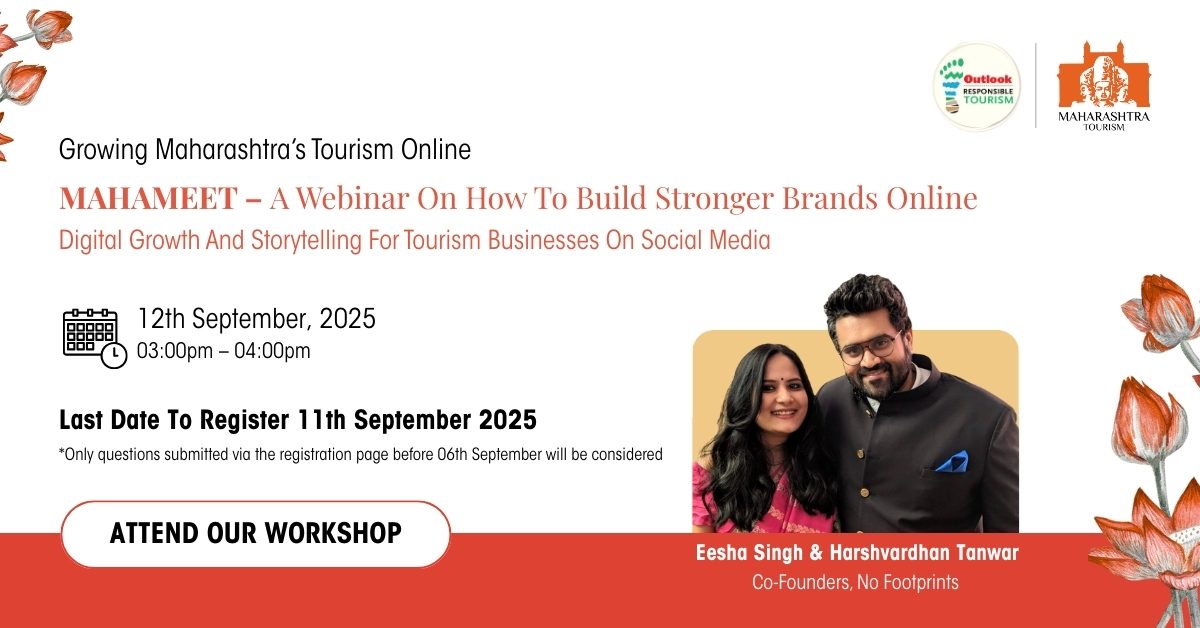 Outlook RESPONSIBLE TOURISM

MAHARASHTRA TOURISM

Growing Maharashtra's Tourism Online

MAHAMEET – A Webinar On How To Build Stronger Brands Online

Digital Growth And Storytelling For Tourism Businesses On Social Media

12th September, 2025
03:00pm – 04:00pm

Last Date To Register 11th September 2025

*Only questions submitted via the registration page before 06th September will be considered

ATTEND OUR WORKSHOP

Eesha Singh & Harshvardhan Tanwar
Co-Founders, No Footprints